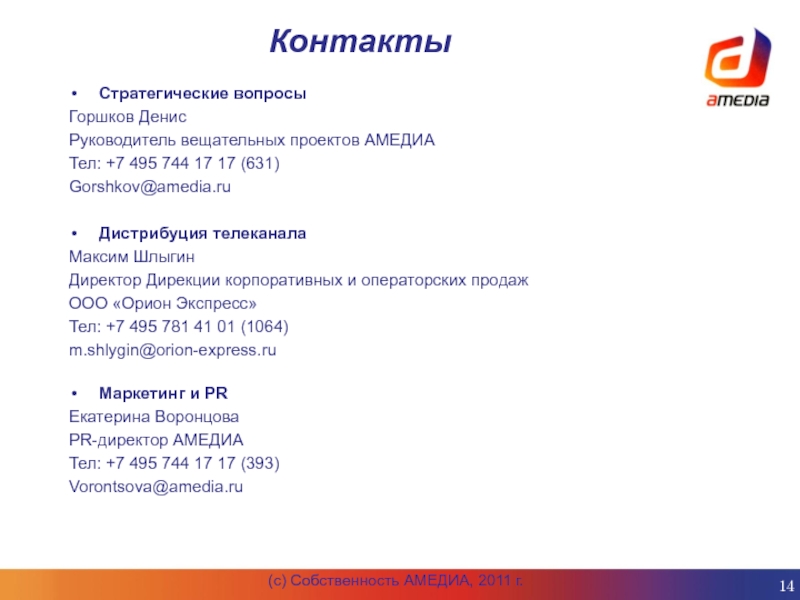 Контакты

amedia

• Стратегические вопросы

Горшков Денис
Руководитель вещательных проектов АМЕДИА
Тел: +7 495 744 17 17 (631)
Gorshkov@amedia.ru

• Дистрибуция телеканала

Максим Шлыгин
Директор Дирекции корпоративных и операторских продаж
ООО «Орион Экспресс»
Тел: +7 495 781 41 01 (1064)
m.shlygin@orion-express.ru

• Маркетинг и PR

Екатерина Воронцова
PR-директор АМЕДИА
Тел: +7 495 744 17 17 (393)
Vorontsova@amedia.ru

(с) Собственность АМЕДИА, 2011 г.

14